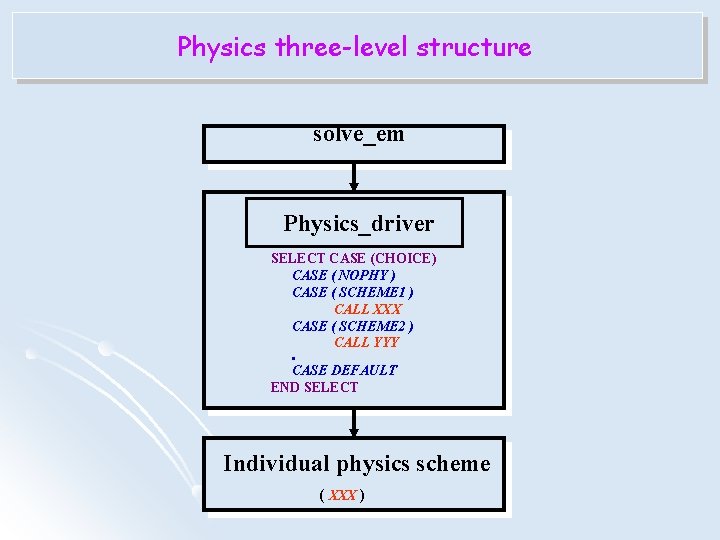 Physics three-level structure

solve_em

Physics_driver

SELECT CASE (CHOICE)
CASE ( NOPHY )
CASE ( SCHEME1 )
CALL XXX
CASE ( SCHEME2 )
CALL YYY
.
CASE DEFAULT
END SELECT

Individual physics scheme
( XXX )